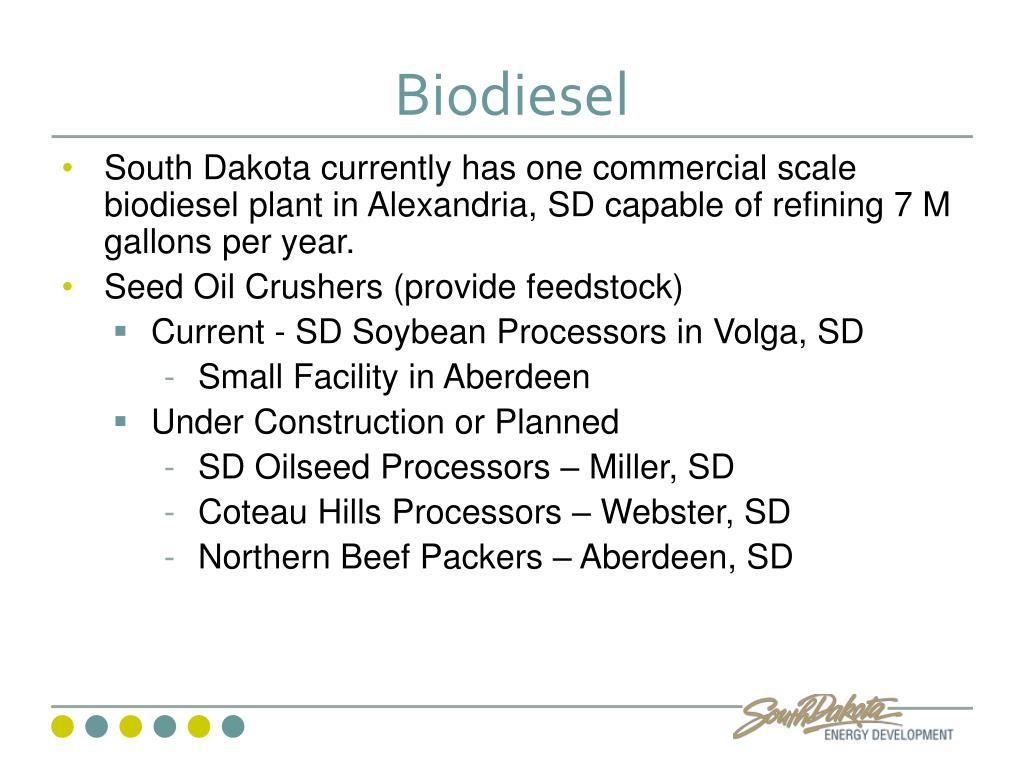 Biodiesel

• South Dakota currently has one commercial scale biodiesel plant in Alexandria, SD capable of refining 7 M gallons per year.
• Seed Oil Crushers (provide feedstock)
 ▪ Current - SD Soybean Processors in Volga, SD
  - Small Facility in Aberdeen
 ▪ Under Construction or Planned
  - SD Oilseed Processors – Miller, SD
  - Coteau Hills Processors – Webster, SD
  - Northern Beef Packers – Aberdeen, SD

South Dakota
ENERGY DEVELOPMENT